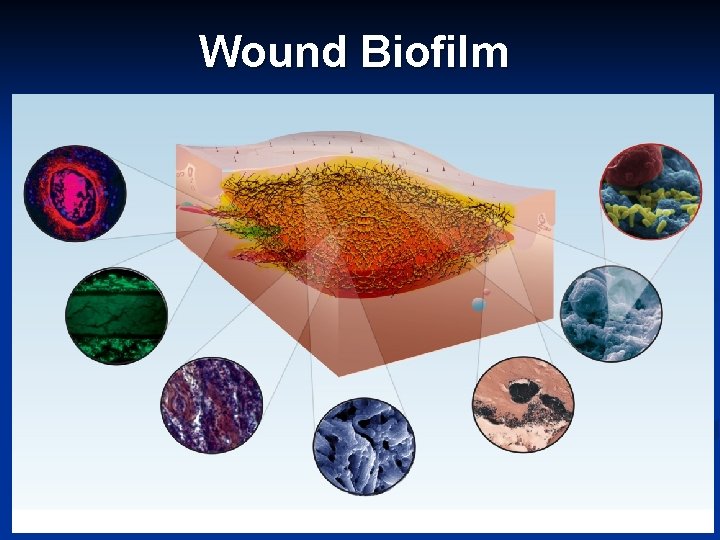 Wound Biofilm